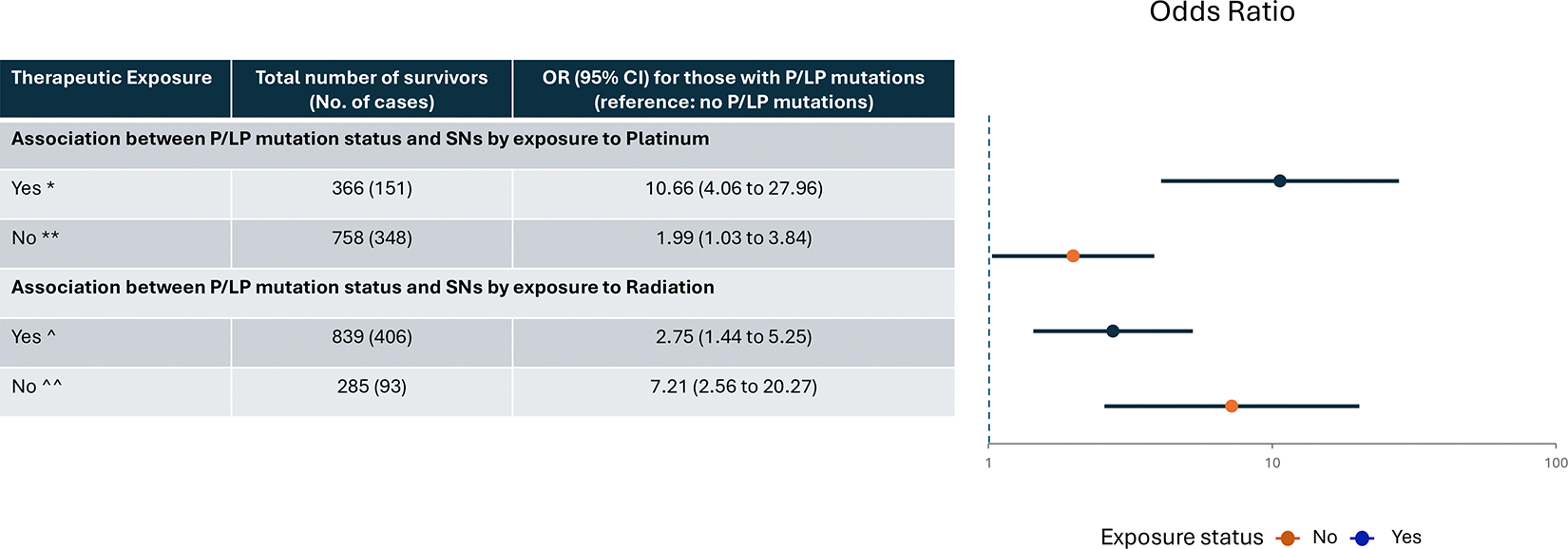 Odds Ratio

| Therapeutic Exposure | Total number of survivors (No. of cases) | OR (95% CI) for those with P/LP mutations (reference: no P/LP mutations) |
|---|---|---|
| Association between P/LP mutation status and SNs by exposure to Platinum | | |
| Yes * | 366 (151) | 10.66 (4.06 to 27.96) |
| No ** | 758 (348) | 1.99 (1.03 to 3.84) |
| Association between P/LP mutation status and SNs by exposure to Radiation | | |
| Yes ^ | 839 (406) | 2.75 (1.44 to 5.25) |
| No ^^ | 285 (93) | 7.21 (2.56 to 20.27) |

1
10
100

Exposure status No Yes